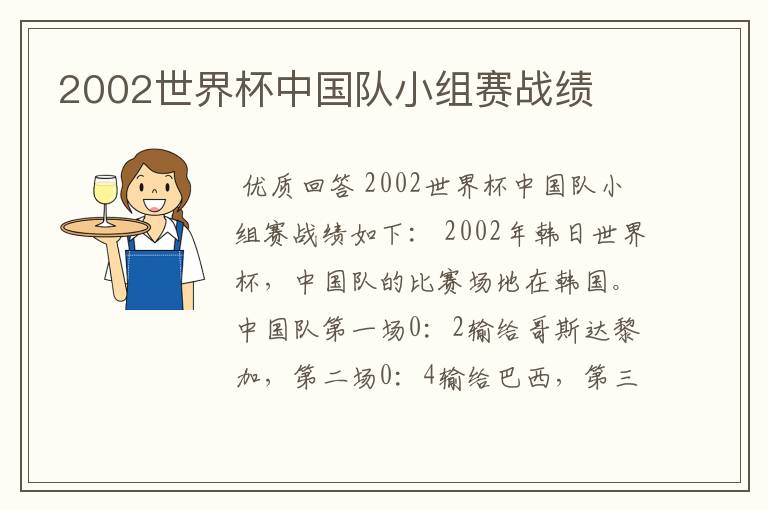 2002世界杯中国队小组赛战绩

优质回答 2002世界杯中国队小组赛战绩如下： 2002年韩日世界杯，中国队的比赛场地在韩国。中国队第一场0：2输给哥斯达黎加，第二场0：4输给巴西，第三